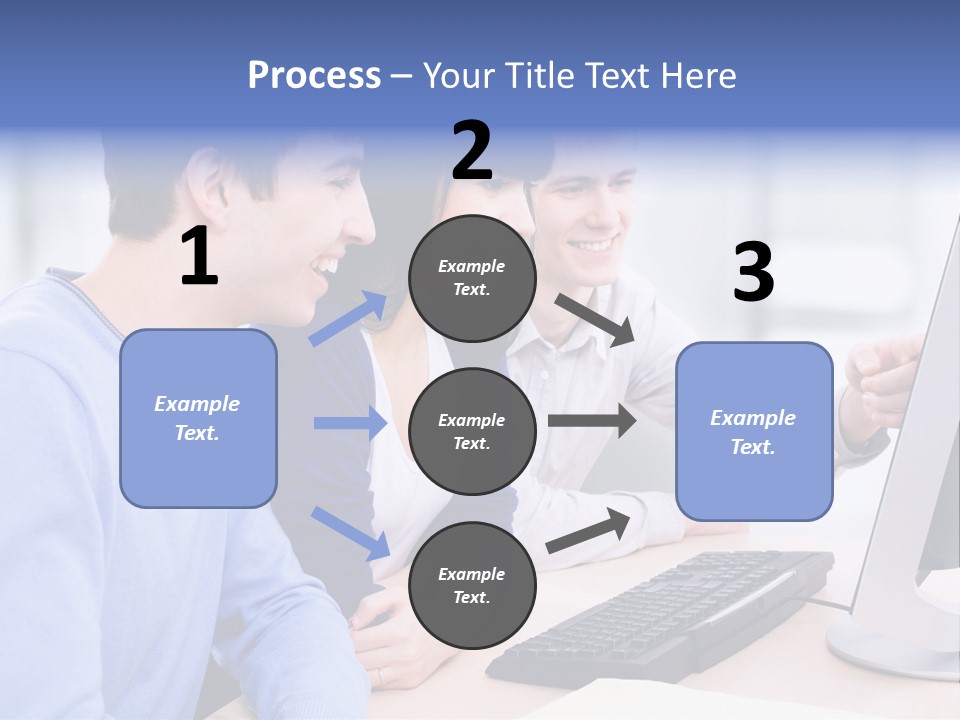 Process – Your Title Text Here

1

Example Text.

2

Example Text.

Example Text.

Example Text.

3

Example Text.